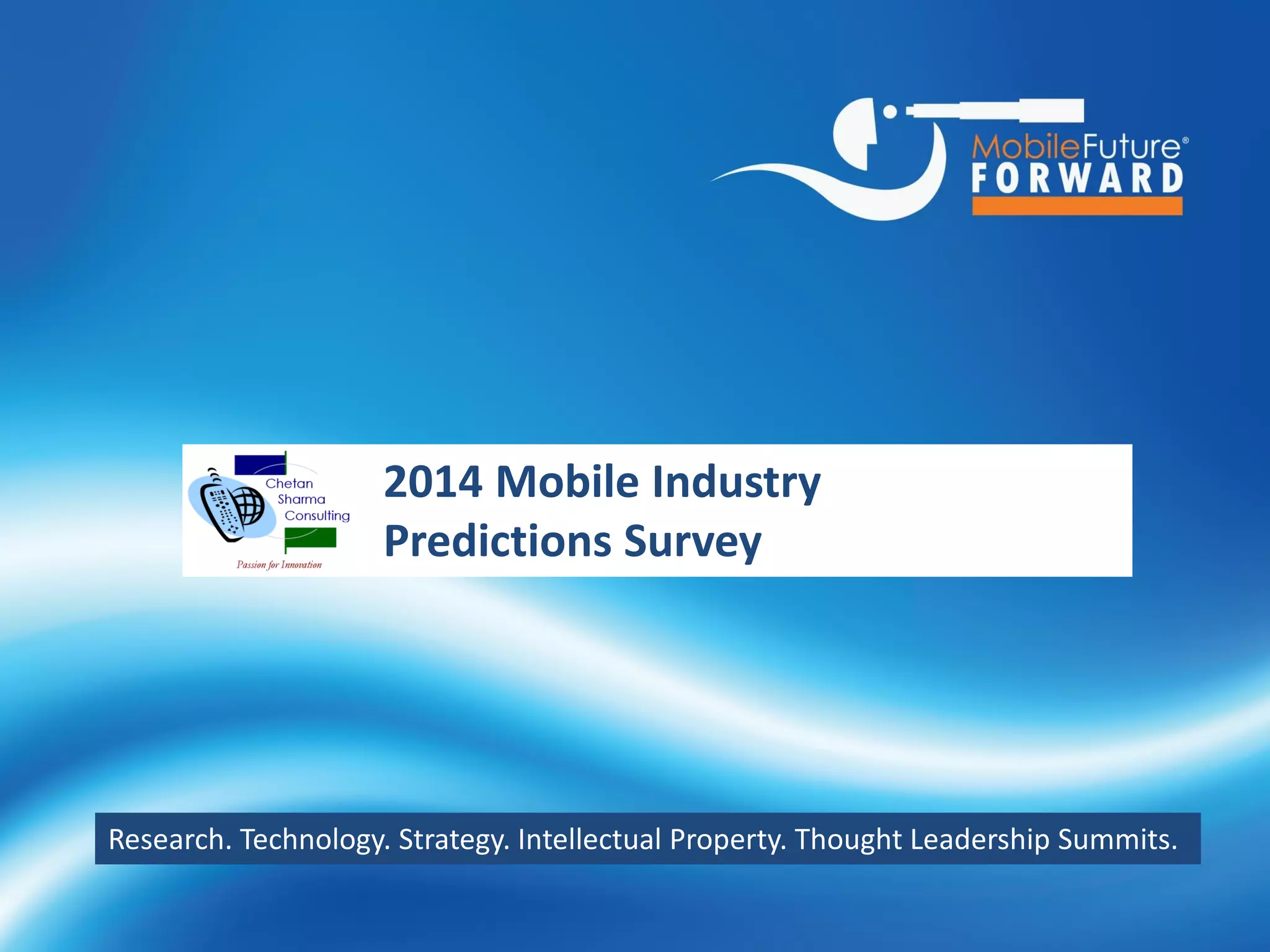 MobileFuture®
FORWARD

Chetan
Sharma
Consulting
Passion for Innovation

2014 Mobile Industry Predictions Survey

Research. Technology. Strategy. Intellectual Property. Thought Leadership Summits.